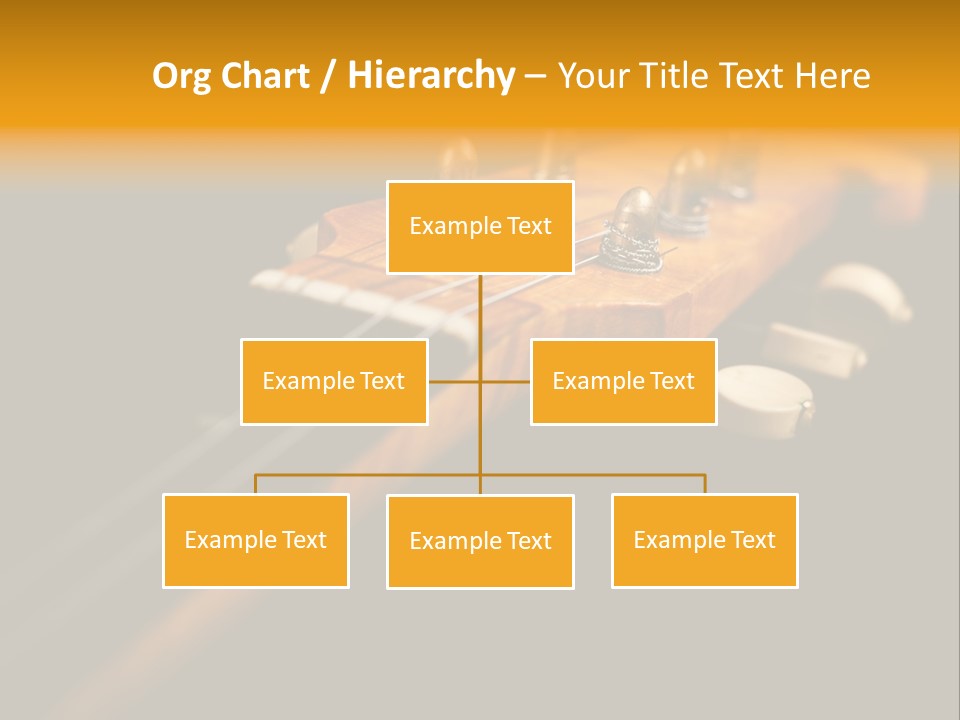 Org Chart / Hierarchy – Your Title Text Here

Example Text

Example Text

Example Text

Example Text

Example Text

Example Text